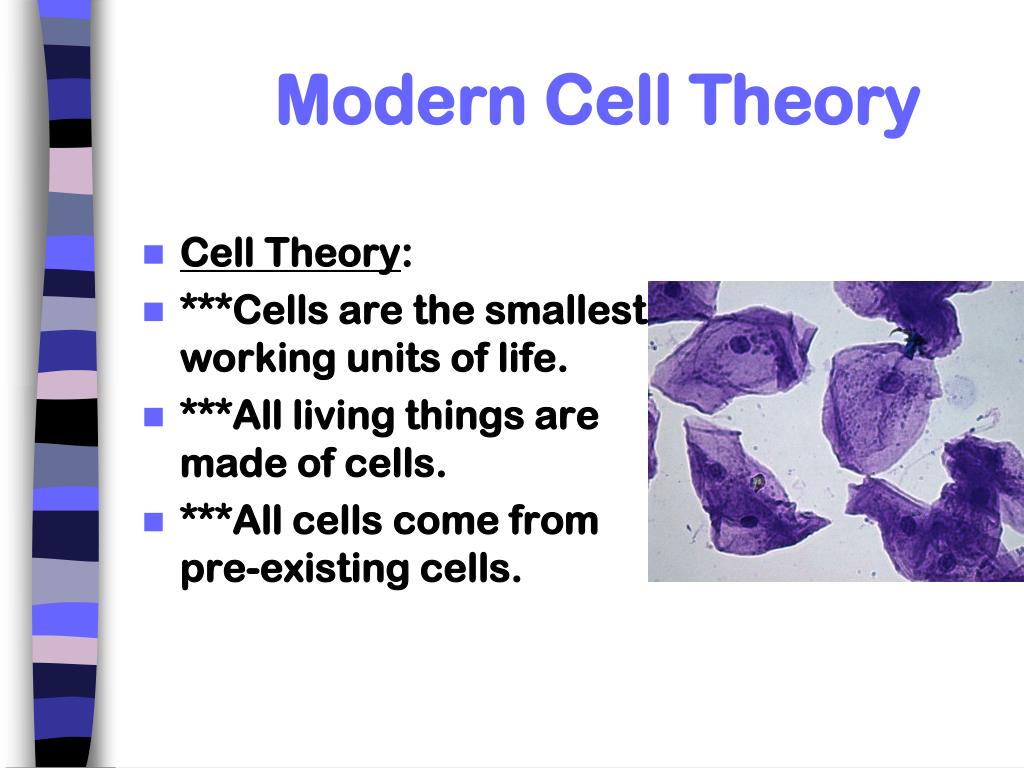 Modern Cell Theory

Cell Theory:

***Cells are the smallest working units of life.

***All living things are made of cells.

***All cells come from pre-existing cells.